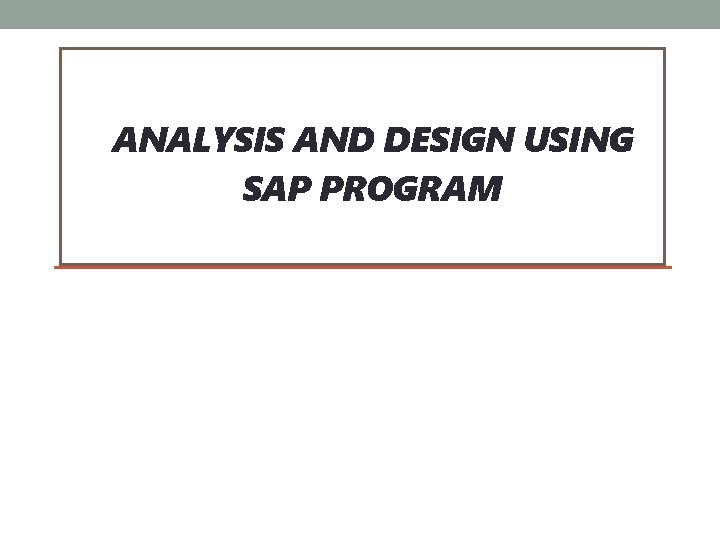 ANALYSIS AND DESIGN USING SAP PROGRAM